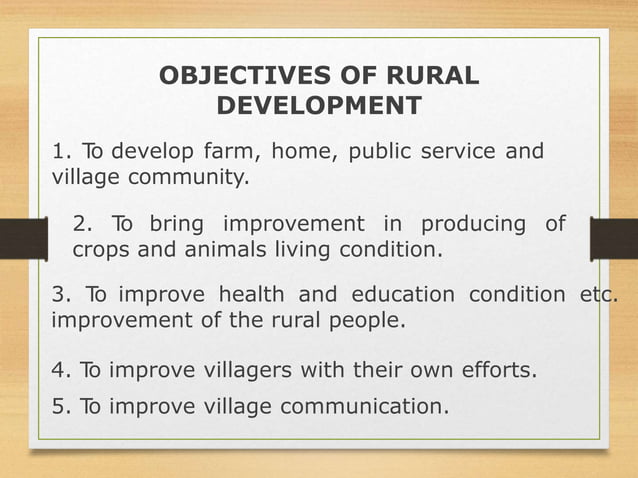 OBJECTIVES OF RURAL DEVELOPMENT

1. To develop farm, home, public service and village community.

2. To bring improvement in producing of crops and animals living condition.

3. To improve health and education condition etc. improvement of the rural people.

4. To improve villagers with their own efforts.

5. To improve village communication.